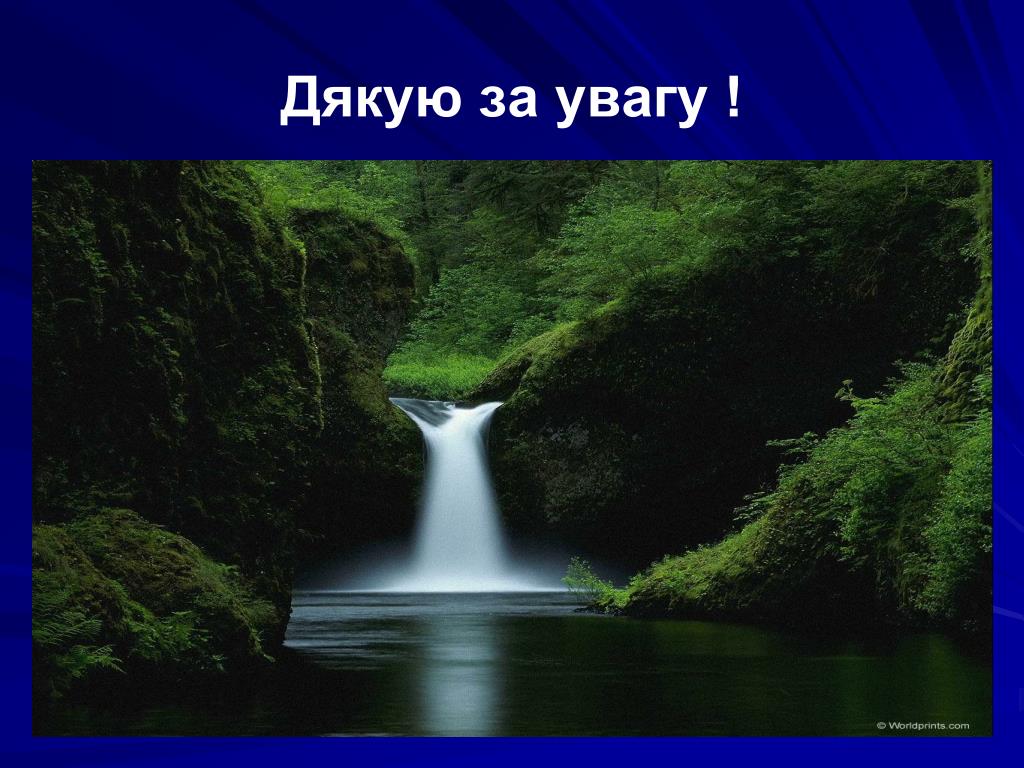 Дякую за увагу !

© Worldprints.com